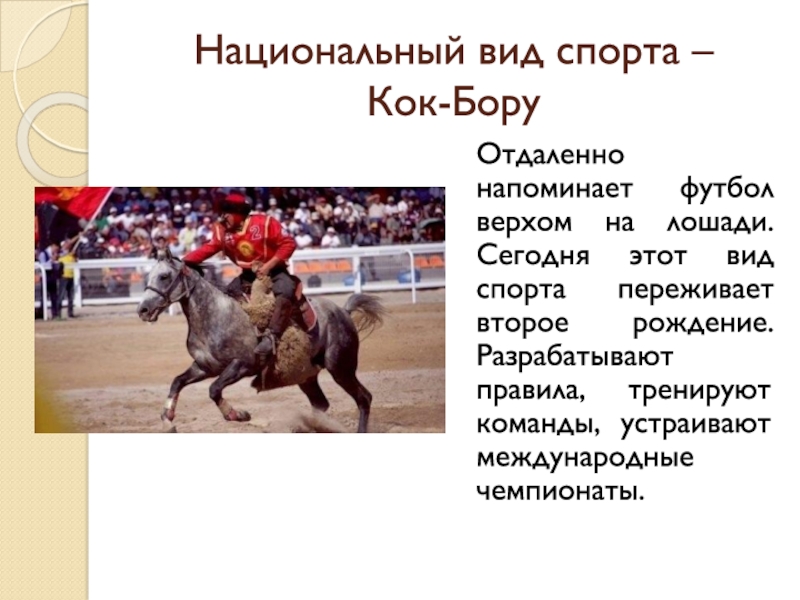 Национальный вид спорта – Кок-Бору

Отдаленно напоминает футбол верхом на лошади. Сегодня этот вид спорта переживает второе рождение. Разрабатывают правила, тренируют команды, устраивают международные чемпионаты.

2